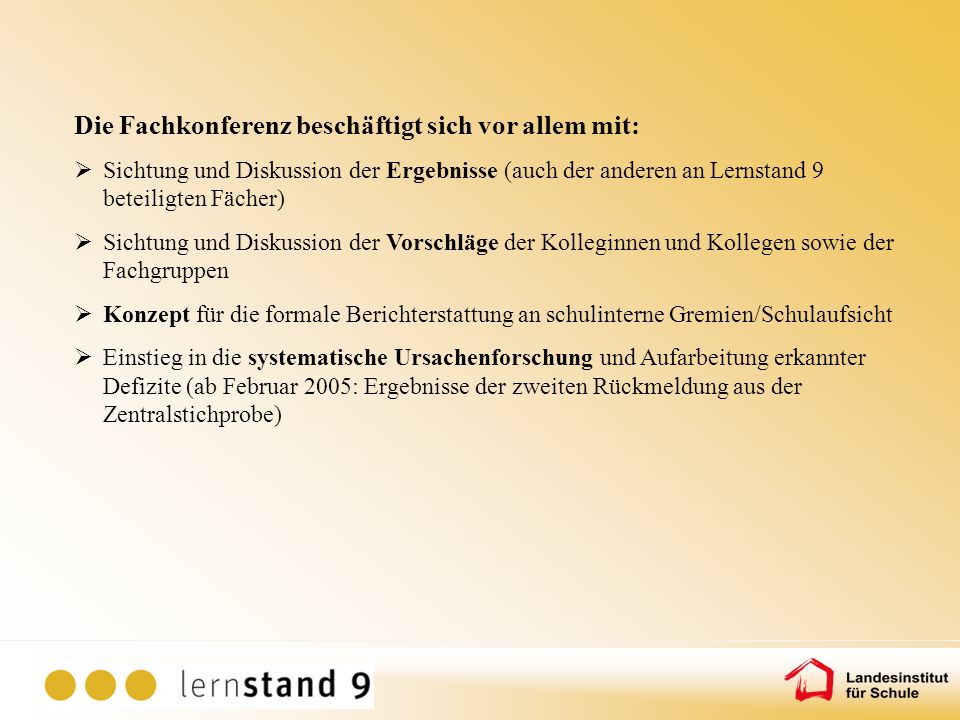 Die Fachkonferenz beschäftigt sich vor allem mit:

➢ Sichtung und Diskussion der Ergebnisse (auch der anderen an Lernstand 9 beteiligten Fächer)

➢ Sichtung und Diskussion der Vorschläge der Kolleginnen und Kollegen sowie der Fachgruppen

➢ Konzept für die formale Berichterstattung an schulinterne Gremien/Schulaufsicht

➢ Einstieg in die systematische Ursachenforschung und Aufarbeitung erkannter Defizite (ab Februar 2005: Ergebnisse der zweiten Rückmeldung aus der Zentralstichprobe)

lernstand 9

Landesinstitut für Schule